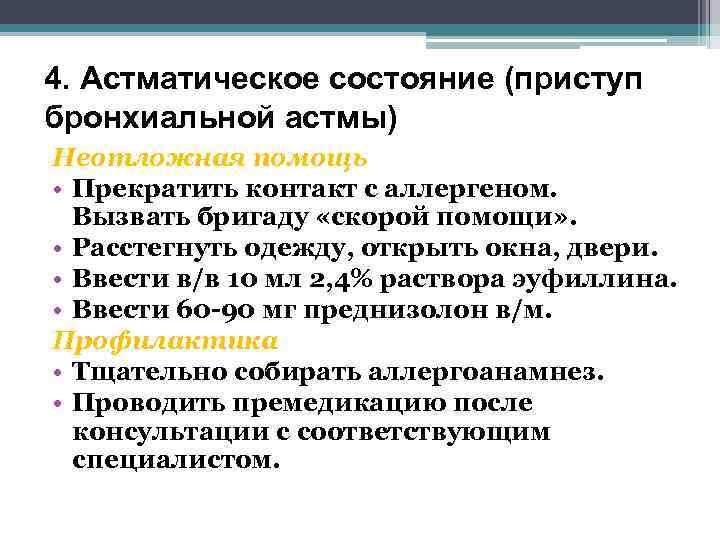 4. Астматическое состояние (приступ бронхиальной астмы)

Неотложная помощь

• Прекратить контакт с аллергеном. Вызвать бригаду «скорой помощи».
• Расстегнуть одежду, открыть окна, двери.
• Ввести в/в 10 мл 2,4% раствора эуфиллина.
• Ввести 60-90 мг преднизолон в/м.

Профилактика

• Тщательно собирать аллергоанамнез.
• Проводить премедикацию после консультации с соответствующим специалистом.